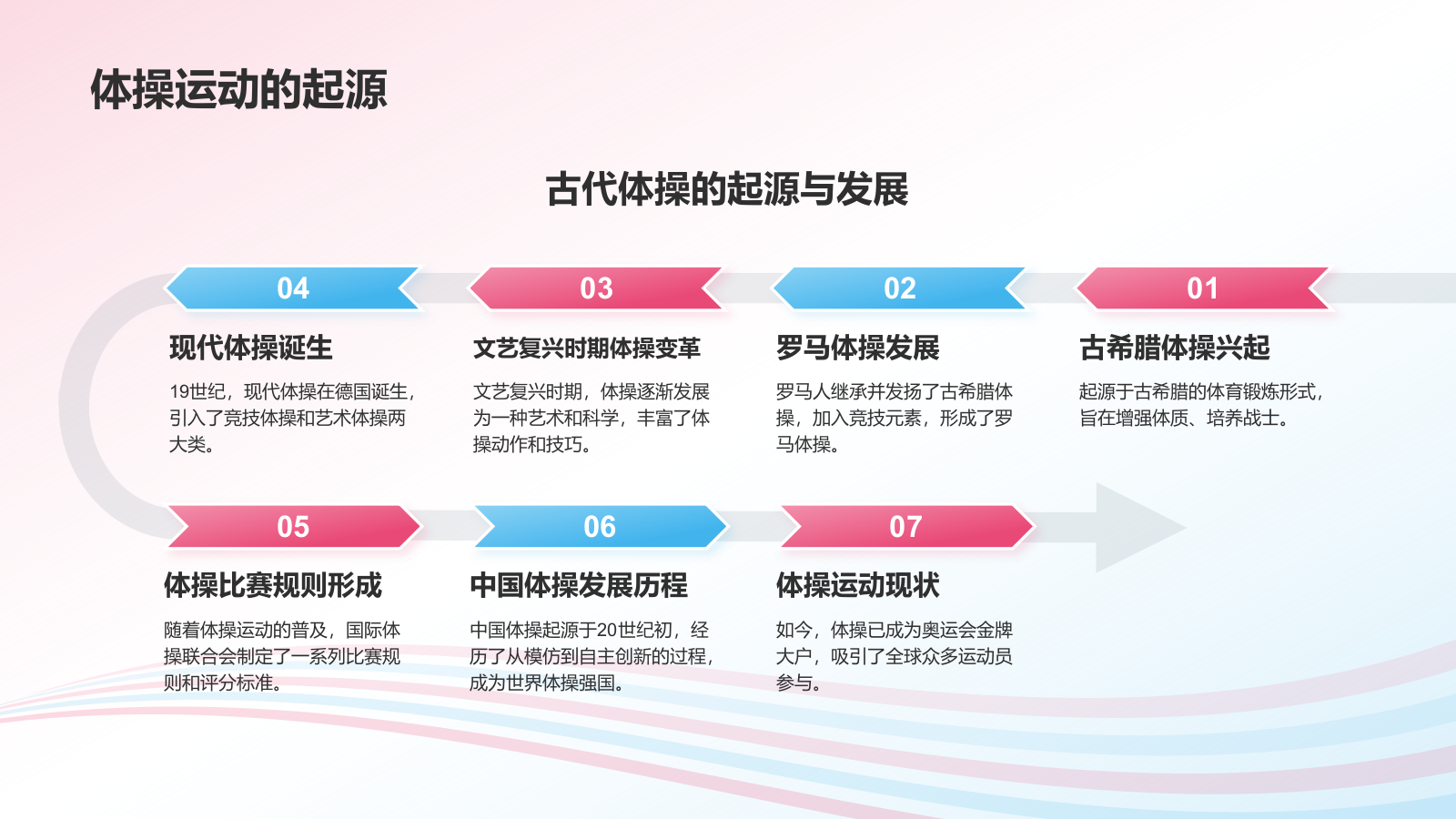 体操运动的起源

古代体操的起源与发展

04

现代体操诞生

19世纪，现代体操在德国诞生，引入了竞技体操和艺术体操两大类。

03

文艺复兴时期体操变革

文艺复兴时期，体操逐渐发展为一种艺术和科学，丰富了体操动作和技巧。

02

罗马体操发展

罗马人继承并发扬了古希腊体操，加入竞技元素，形成了罗马体操。

01

古希腊体操兴起

起源于古希腊的体育锻炼形式，旨在增强体质、培养战士。

05

体操比赛规则形成

随着体操运动的普及，国际体操联合会制定了一系列比赛规则和评分标准。

06

中国体操发展历程

中国体操起源于20世纪初，经历了从模仿到自主创新的过程，成为世界体操强国。

07

体操运动现状

如今，体操已成为奥运会金牌大户，吸引了全球众多运动员参与。